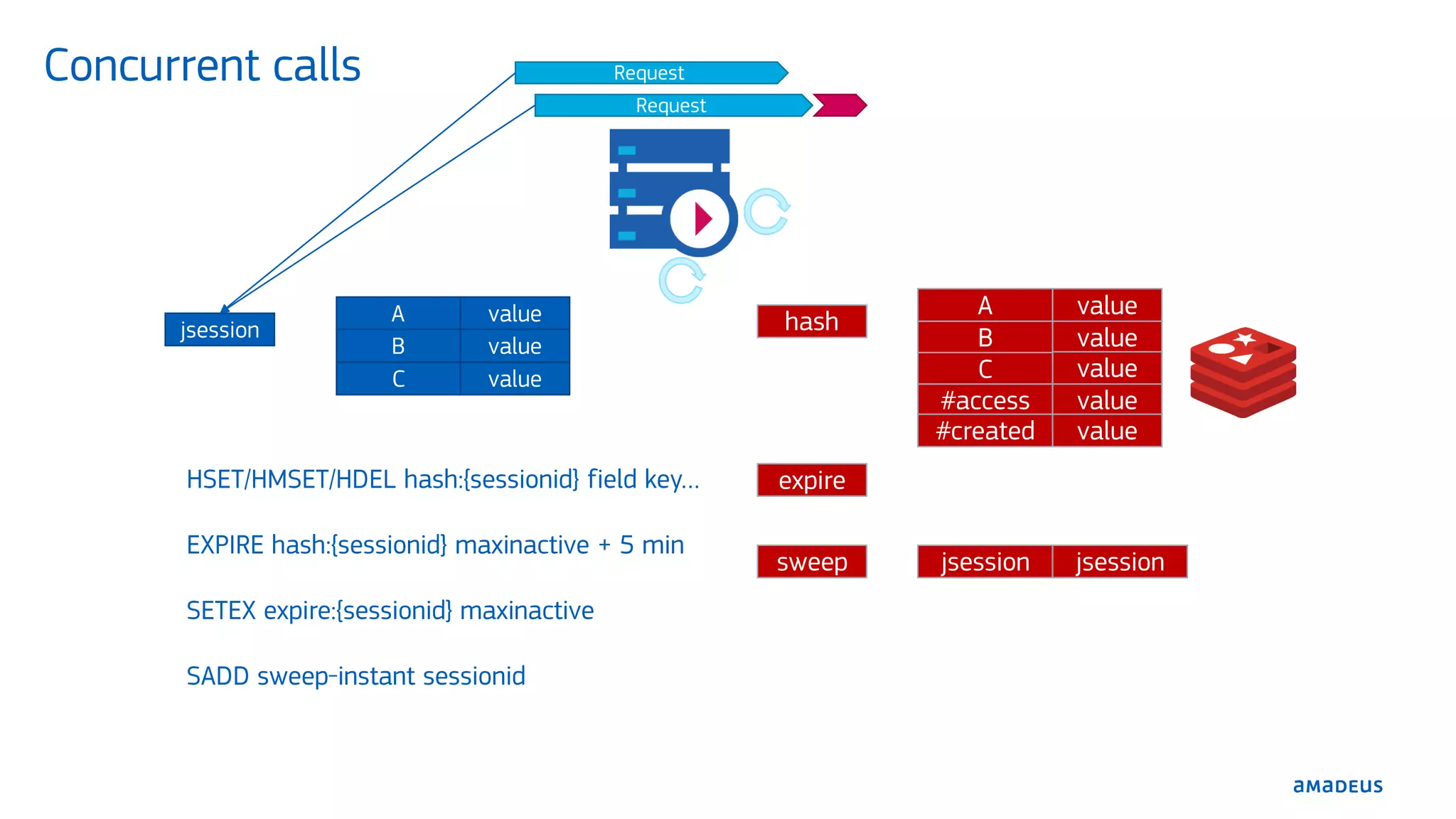 Concurrent calls

Request

Request

jsession

| A | value |
|---|---|
| B | value |
| C | value |

hash

| A | value |
|---|---|
| B | value |
| C | value |
| #access | value |
| #created | value |

HSET/HMSET/HDEL hash:{sessionid} field key...

expire

EXPIRE hash:{sessionid} maxinactive + 5 min

sweep

| jsession | jsession |
|---|---|

SETEX expire:{sessionid} maxinactive

SADD sweep-instant sessionid

amadeus